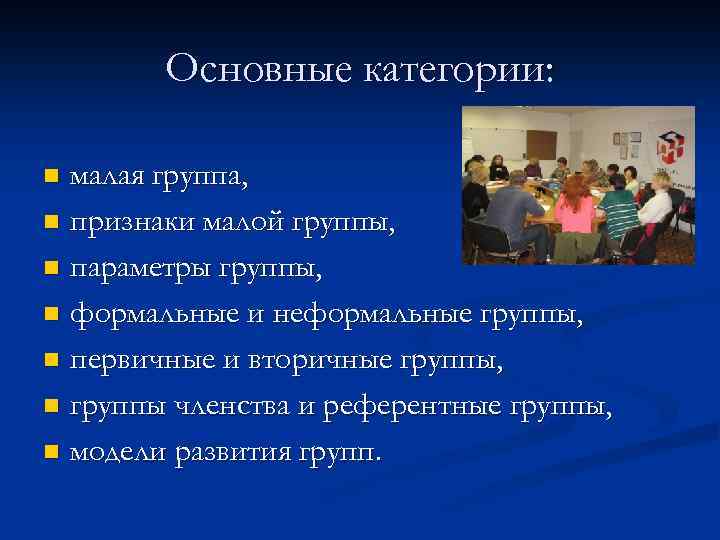 Основные категории:

- малая группа,
- признаки малой группы,
- параметры группы,
- формальные и неформальные группы,
- первичные и вторичные группы,
- группы членства и референтные группы,
- модели развития групп.